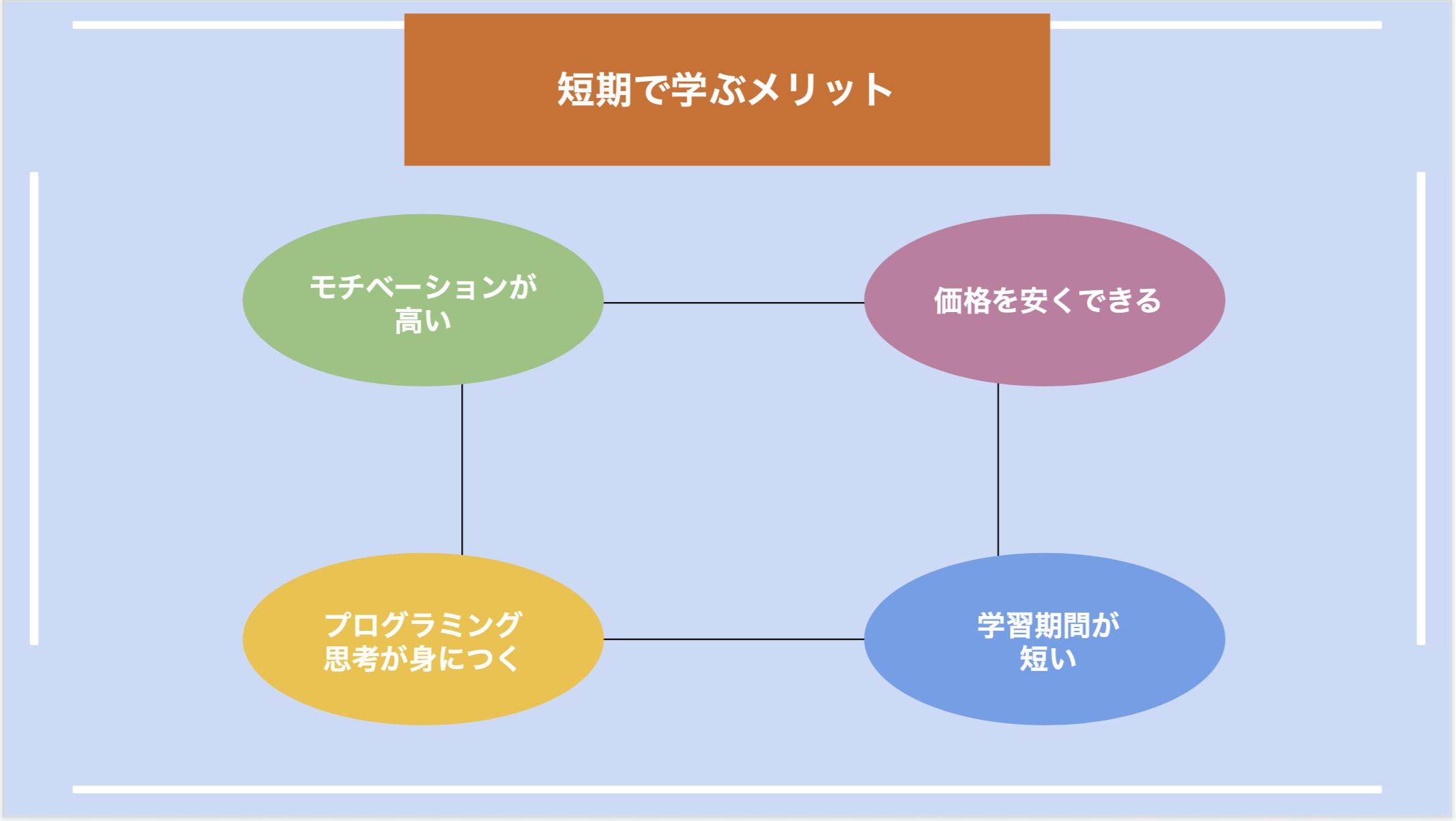 短期で学ぶメリット

モチベーションが高い

価格を安くできる

プログラミング思考が身につく

学習期間が短い